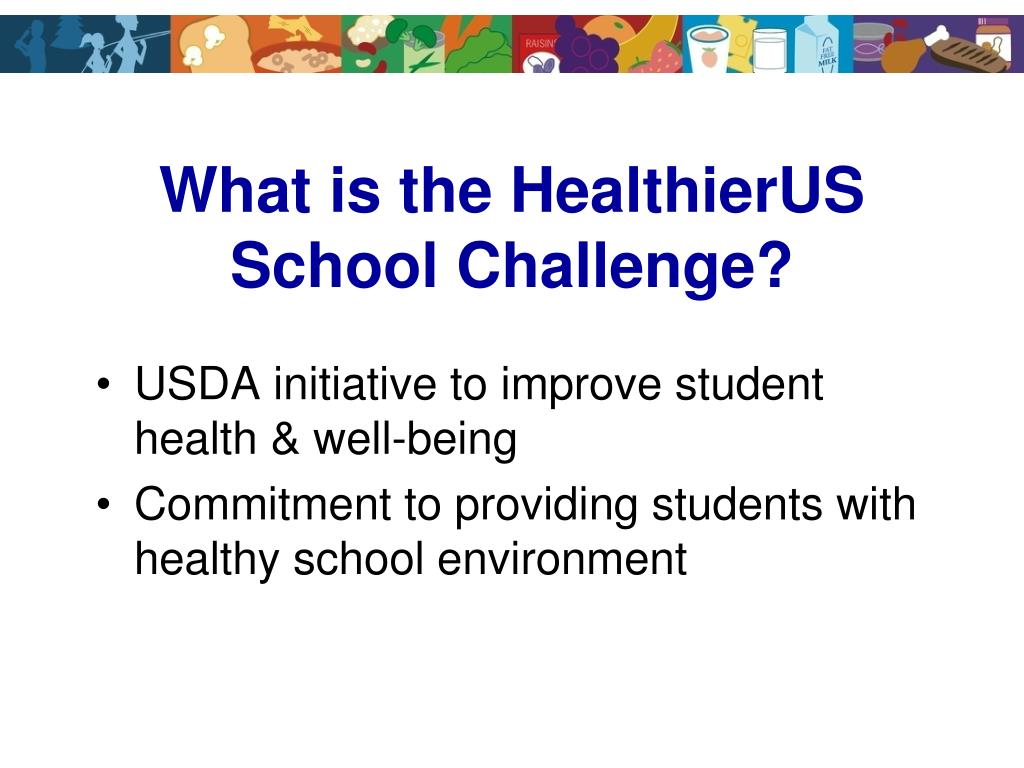 RAISINS

FAT FREE MILK

What is the HealthierUS School Challenge?

• USDA initiative to improve student health & well-being
• Commitment to providing students with healthy school environment